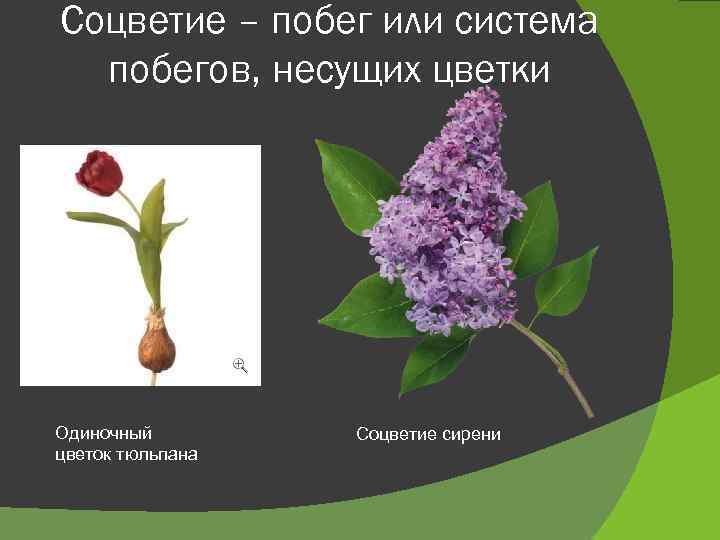 Соцветие – побег или система побегов, несущих цветки

Одиночный цветок тюльпана

Соцветие сирени